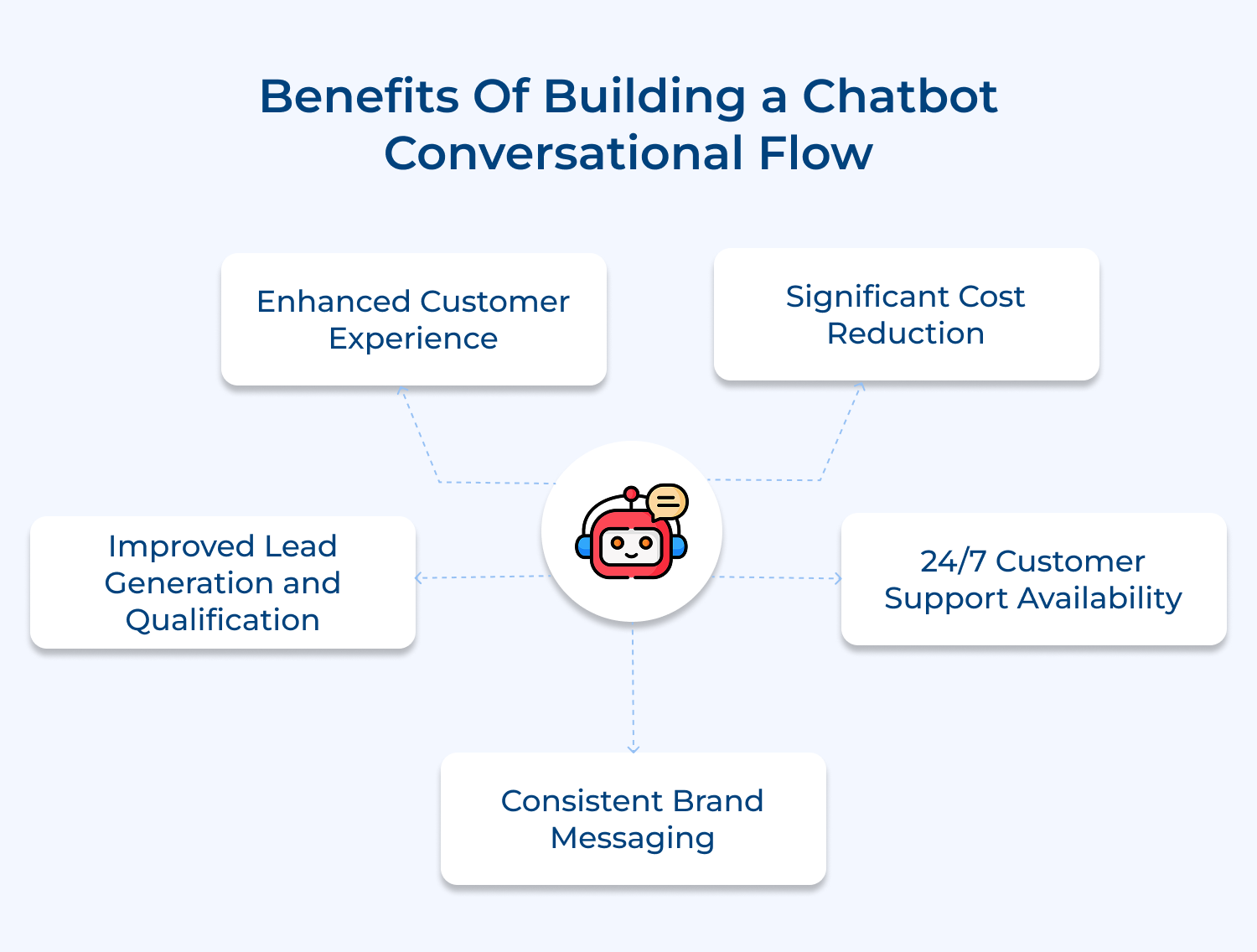 Benefits Of Building a Chatbot Conversational Flow

Enhanced Customer Experience

Significant Cost Reduction

Improved Lead Generation and Qualification

24/7 Customer Support Availability

Consistent Brand Messaging